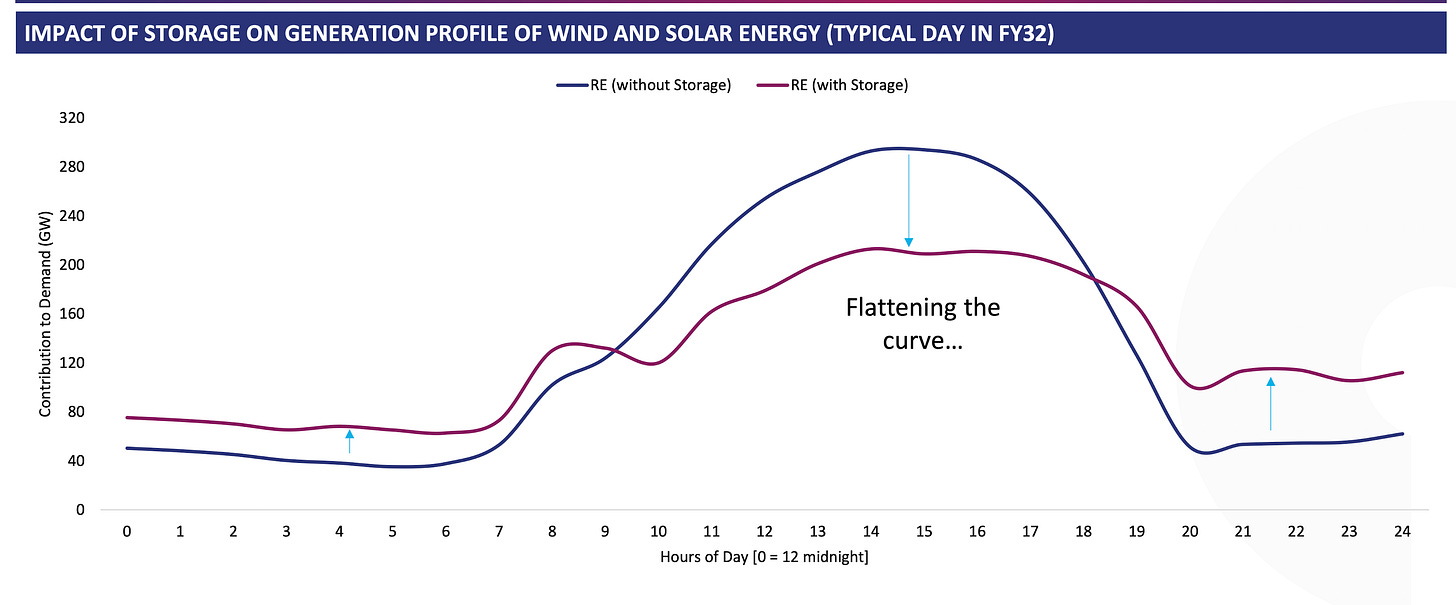 IMPACT OF STORAGE ON GENERATION PROFILE OF WIND AND SOLAR ENERGY (TYPICAL DAY IN FY32)

RE (without Storage) RE (with Storage)

Contribution to Demand (GW)

320
280
240
200
160
120
80
40
0

Flattening the curve…

0 1 2 3 4 5 6 7 8 9 10 11 12 13 14 15 16 17 18 19 20 21 22 23 24

Hours of Day [0 = 12 midnight]